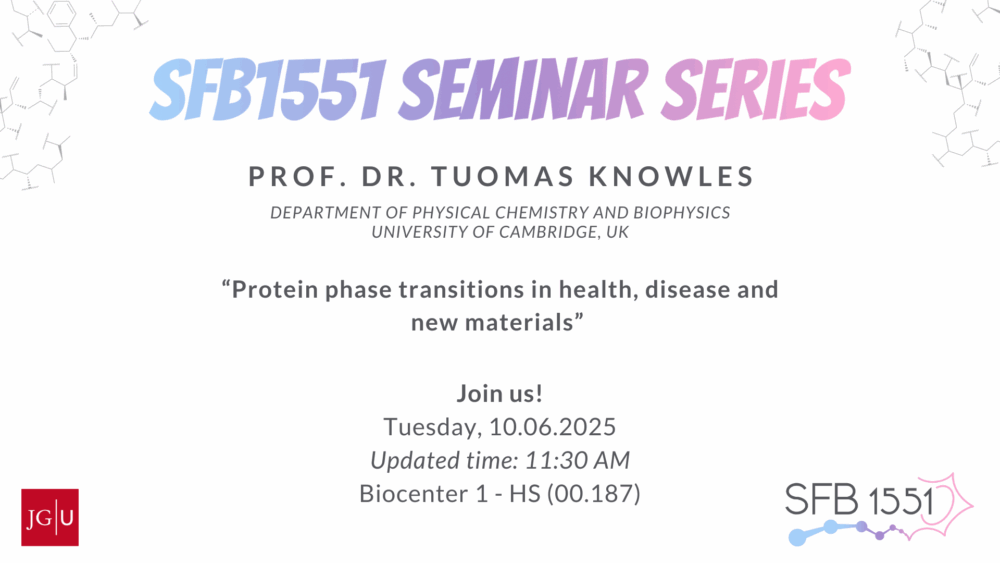 SFB1551 SEMINAR SERIES

PROF. DR. TUOMAS KNOWLES

DEPARTMENT OF PHYSICAL CHEMISTRY AND BIOPHYSICS
UNIVERSITY OF CAMBRIDGE, UK

“Protein phase transitions in health, disease and new materials”

Join us!
Tuesday, 10.06.2025
Updated time: 11:30 AM
Biocenter 1 - HS (00.187)

JG|U

SFB 1551